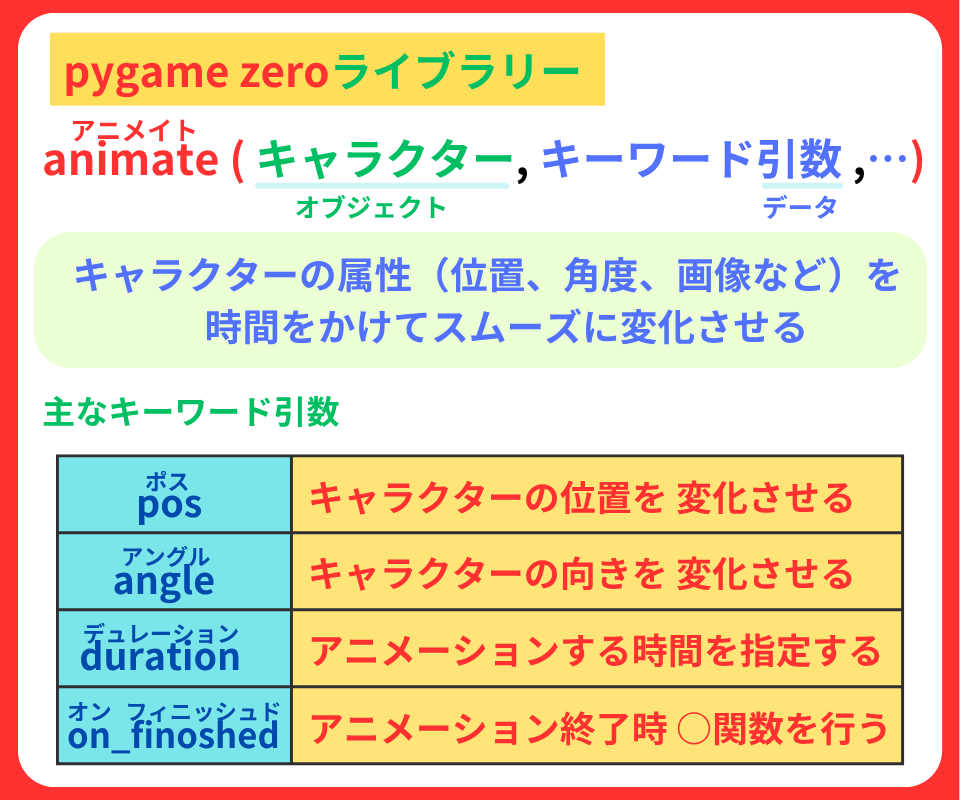 pygame zeroライブラリー

アニメイト
animate ( キャラクター, キーワード引数 ,…)
オブジェクト　データ

キャラクターの属性（位置、角度、画像など）を時間をかけてスムーズに変化させる

主なキーワード引数

| ポス pos | キャラクターの位置を 変化させる |
|---|---|
| アングル angle | キャラクターの向きを 変化させる |
| デュレーション duration | アニメーションする時間を指定する |
| オン フィニッシュド on_finoshed | アニメーション終了時 ○関数を行う |